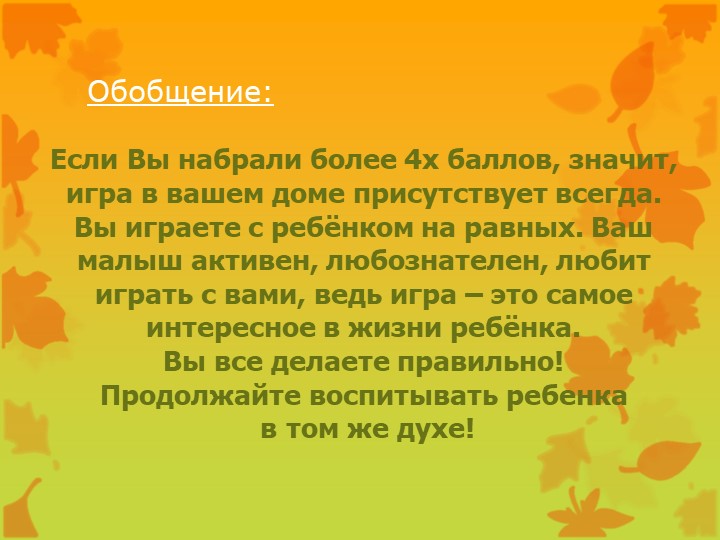 Обобщение:

Если Вы набрали более 4х баллов, значит, игра в вашем доме присутствует всегда. Вы играете с ребёнком на равных. Ваш малыш активен, любознателен, любит играть с вами, ведь игра – это самое интересное в жизни ребёнка.
Вы все делаете правильно!
Продолжайте воспитывать ребенка в том же духе!